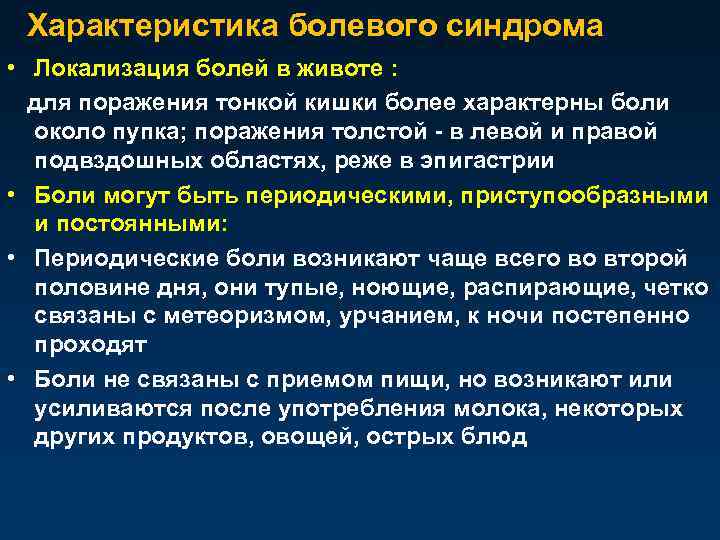 Характеристика болевого синдрома

• Локализация болей в животе :
для поражения тонкой кишки более характерны боли около пупка; поражения толстой - в левой и правой подвздошных областях, реже в эпигастрии

• Боли могут быть периодическими, приступообразными и постоянными:

• Периодические боли возникают чаще всего во второй половине дня, они тупые, ноющие, распирающие, четко связаны с метеоризмом, урчанием, к ночи постепенно проходят

• Боли не связаны с приемом пищи, но возникают или усиливаются после употребления молока, некоторых других продуктов, овощей, острых блюд